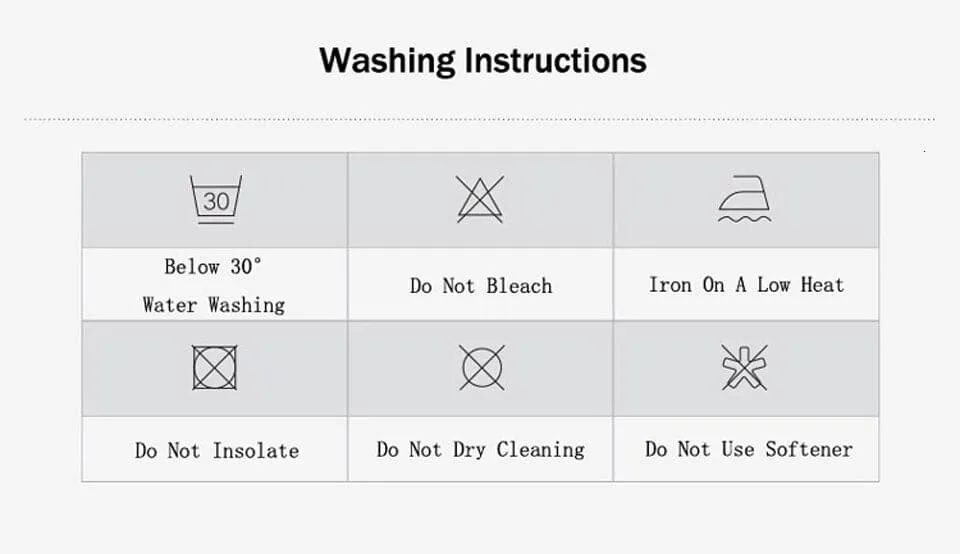 Washing Instructions

| 30 | | |
|---|---|---|
| Below 30° Water Washing | Do Not Bleach | Iron On A Low Heat |
| | | |
| Do Not Insolate | Do Not Dry Cleaning | Do Not Use Softener |